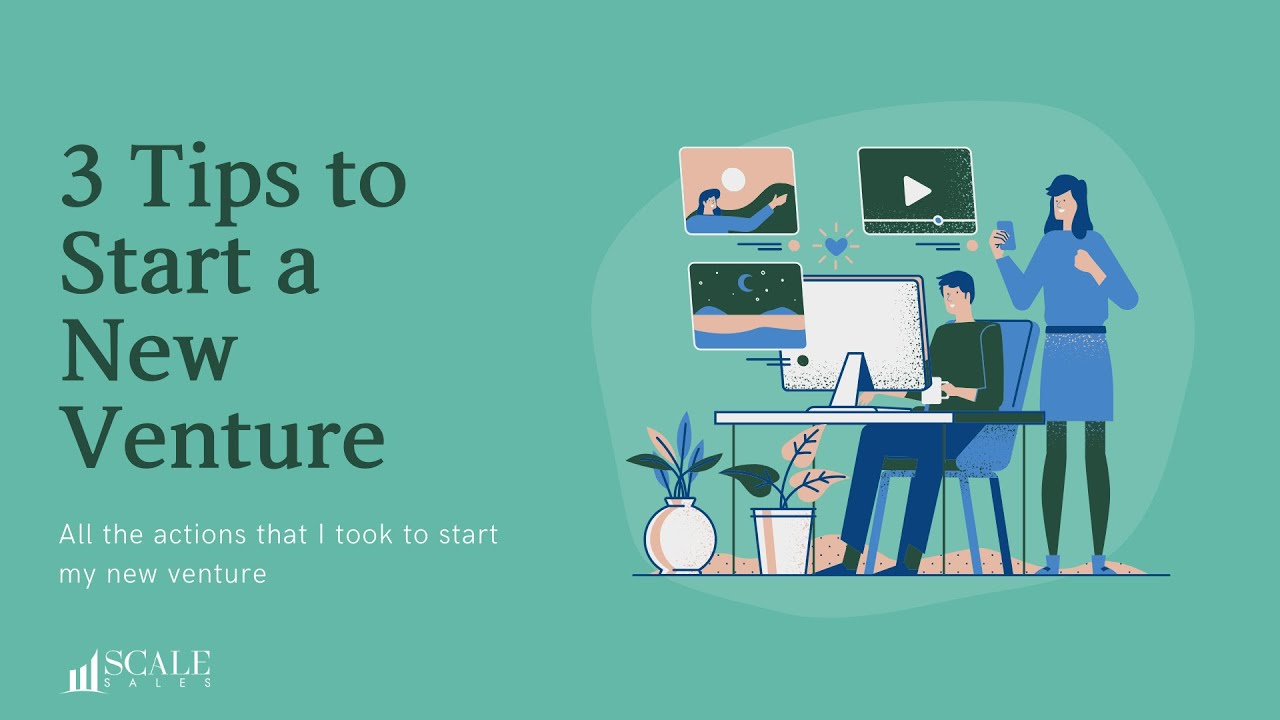 3 Tips to Start a New Venture

All the actions that I took to start my new venture

SCALE
SALES